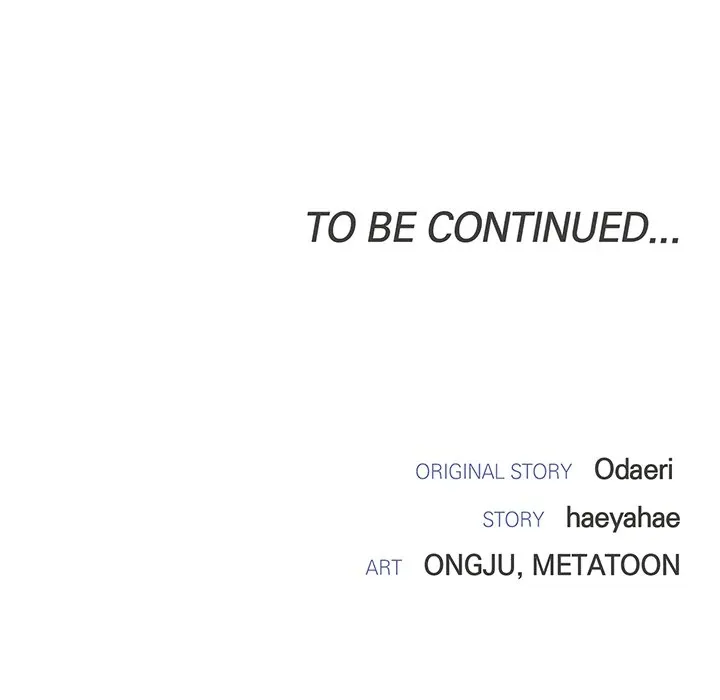 TO BE CONTINUED...

ORIGINAL STORY Odaeri
STORY haeyahae
ART ONGJU, METATOON